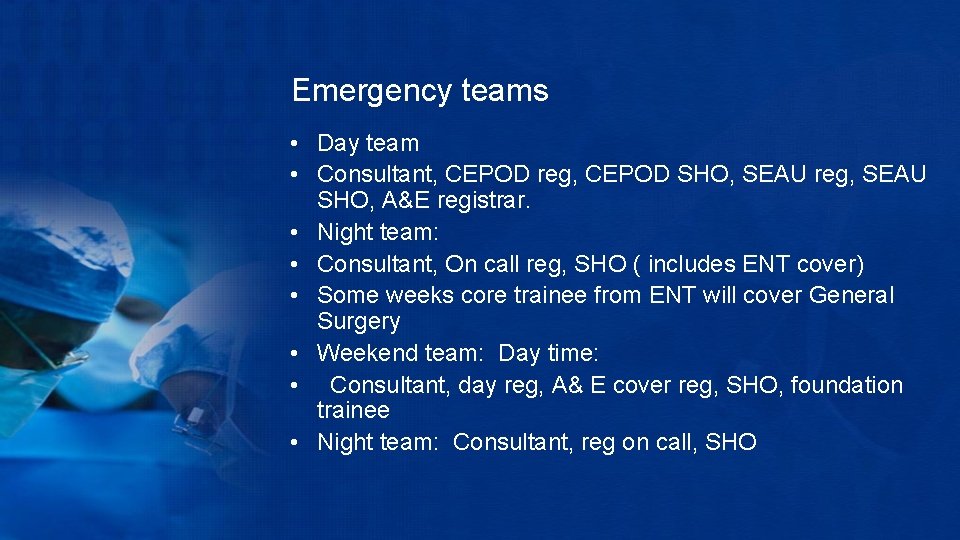 Emergency teams

• Day team
• Consultant, CEPOD reg, CEPOD SHO, SEAU reg, SEAU SHO, A&E registrar.
• Night team:
• Consultant, On call reg, SHO ( includes ENT cover)
• Some weeks core trainee from ENT will cover General Surgery
• Weekend team: Day time:
• Consultant, day reg, A& E cover reg, SHO, foundation trainee
• Night team: Consultant, reg on call, SHO